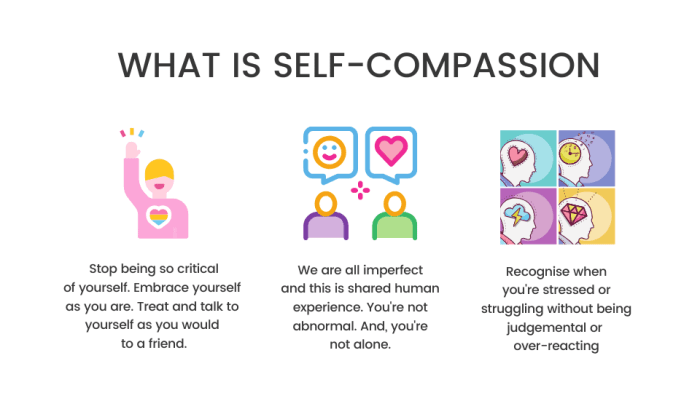 WHAT IS SELF-COMPASSION

Stop being so critical of yourself. Embrace yourself as you are. Treat and talk to yourself as you would to a friend.

We are all imperfect and this is shared human experience. You're not abnormal. And, you're not alone.

Recognise when you're stressed or struggling without being judgemental or over-reacting